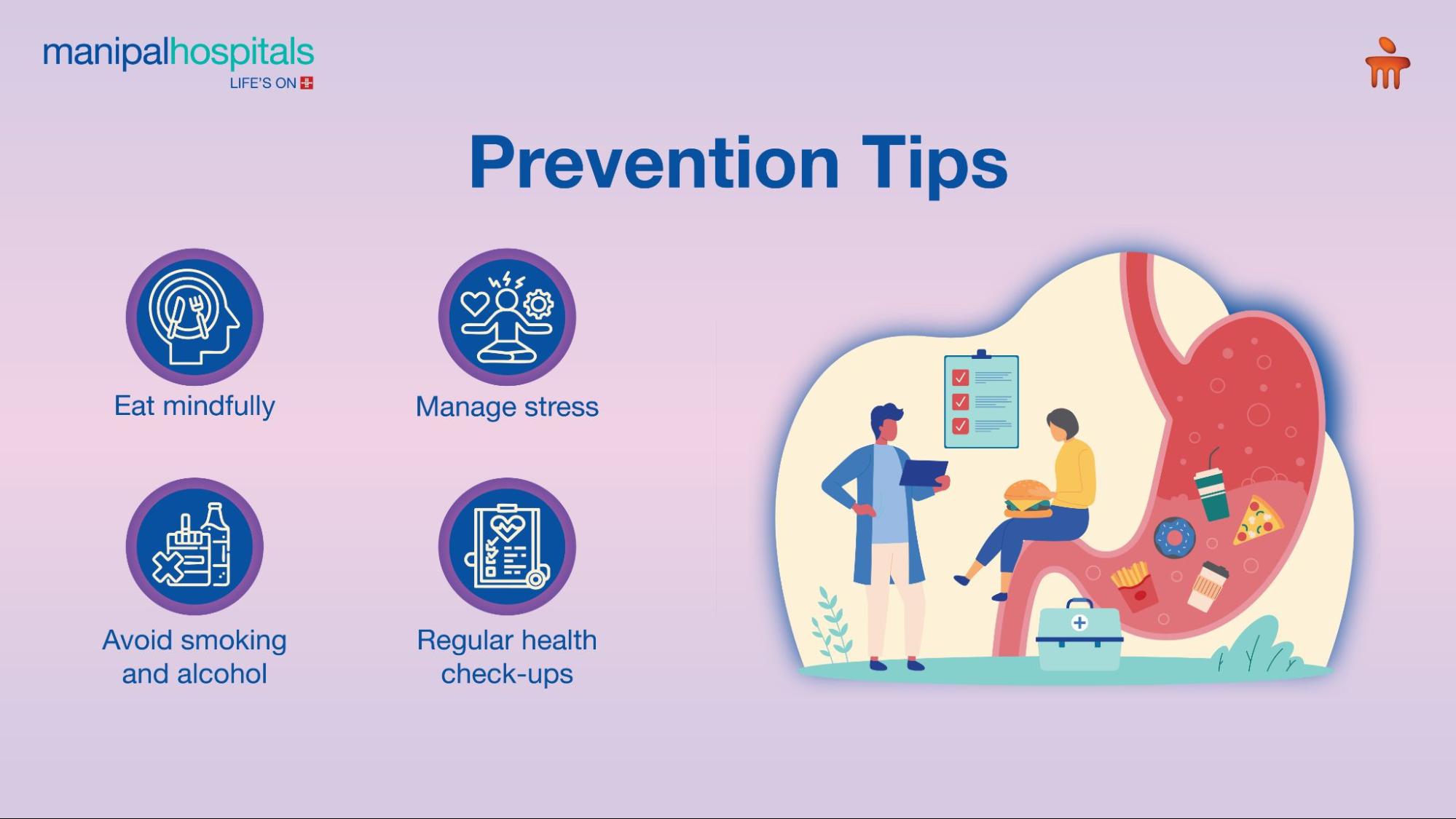 manipalhospitals
LIFE'S ON

Prevention Tips

Eat mindfully

Manage stress

Avoid smoking and alcohol

Regular health check-ups